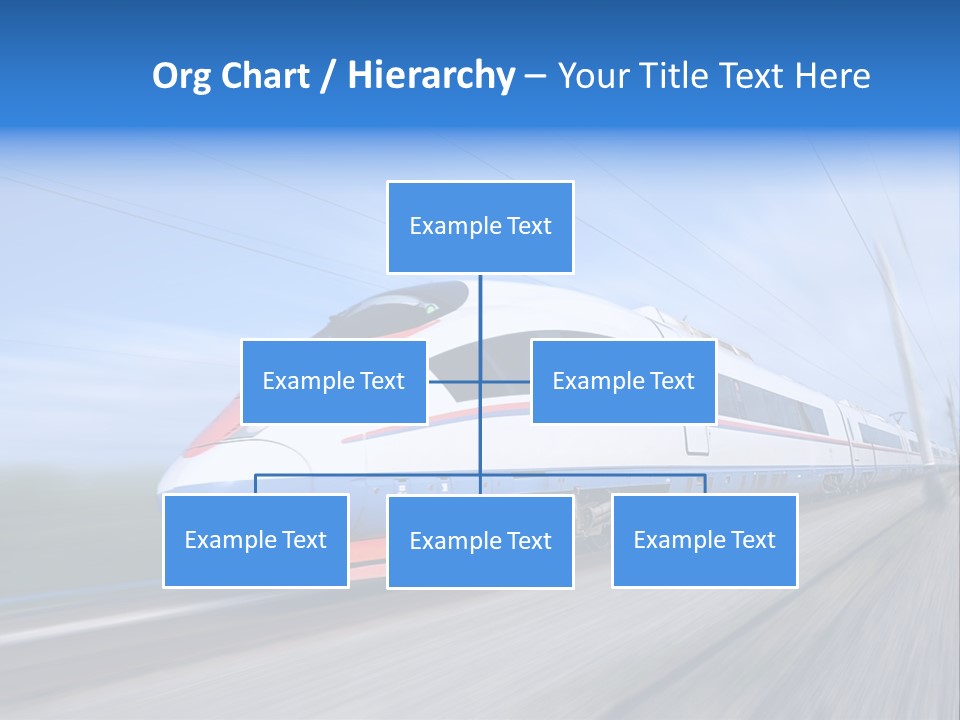 Org Chart / Hierarchy – Your Title Text Here

Example Text

Example Text

Example Text

Example Text

Example Text

Example Text